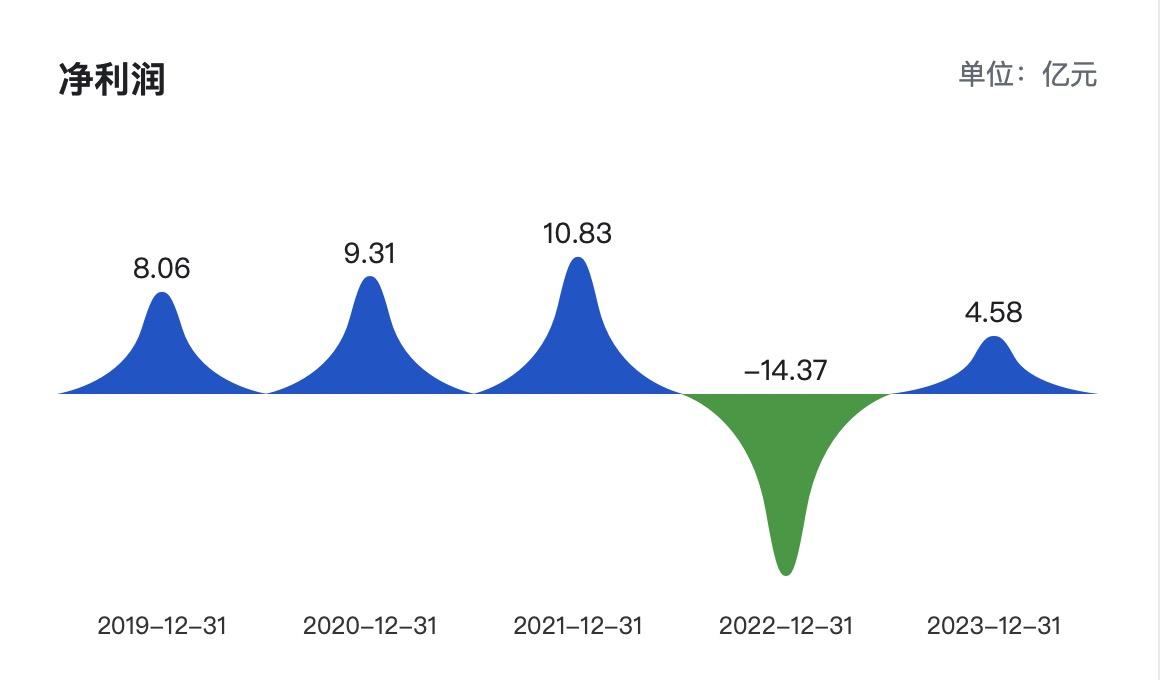 净利润

单位：亿元

8.06
9.31
10.83
-14.37
4.58

2019-12-31
2020-12-31
2021-12-31
2022-12-31
2023-12-31